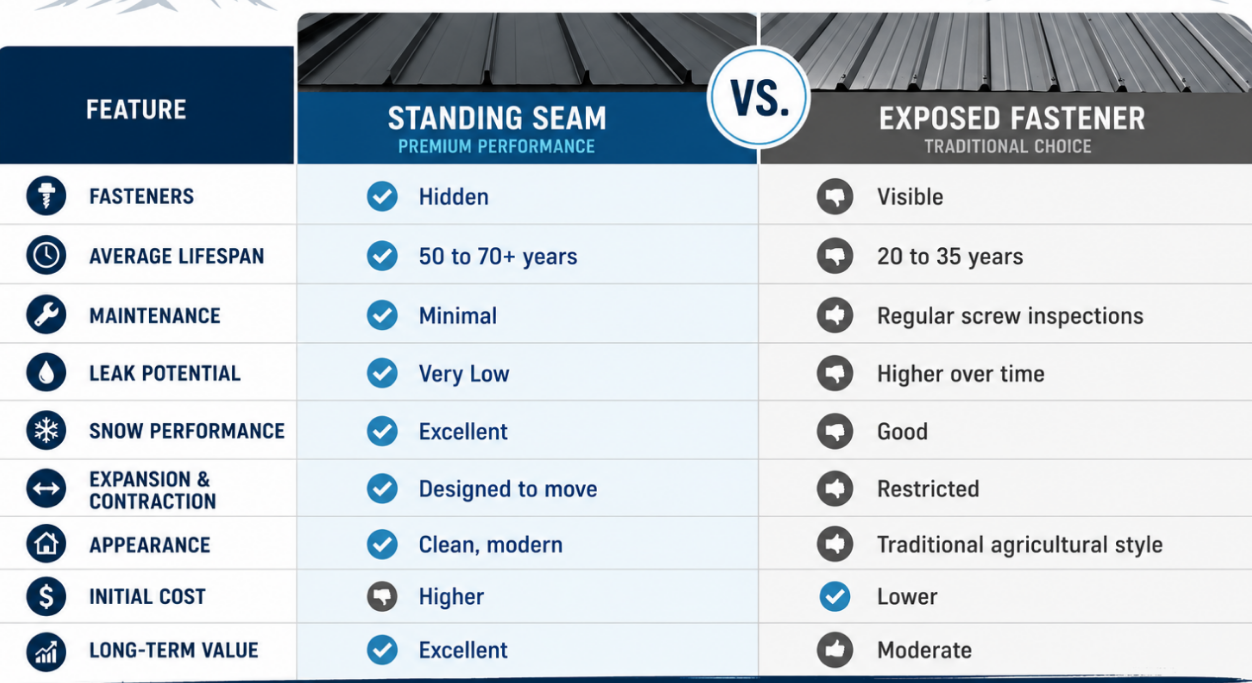 | FEATURE | STANDING SEAM PREMIUM PERFORMANCE | VS. | EXPOSED FASTENER TRADITIONAL CHOICE |
|---|---|---|---|
| FASTENERS | Hidden | | Visible |
| AVERAGE LIFESPAN | 50 to 70+ years | | 20 to 35 years |
| MAINTENANCE | Minimal | | Regular screw inspections |
| LEAK POTENTIAL | Very Low | | Higher over time |
| SNOW PERFORMANCE | Excellent | | Good |
| EXPANSION & CONTRACTION | Designed to move | | Restricted |
| APPEARANCE | Clean, modern | | Traditional agricultural style |
| INITIAL COST | Higher | | Lower |
| LONG-TERM VALUE | Excellent | | Moderate |